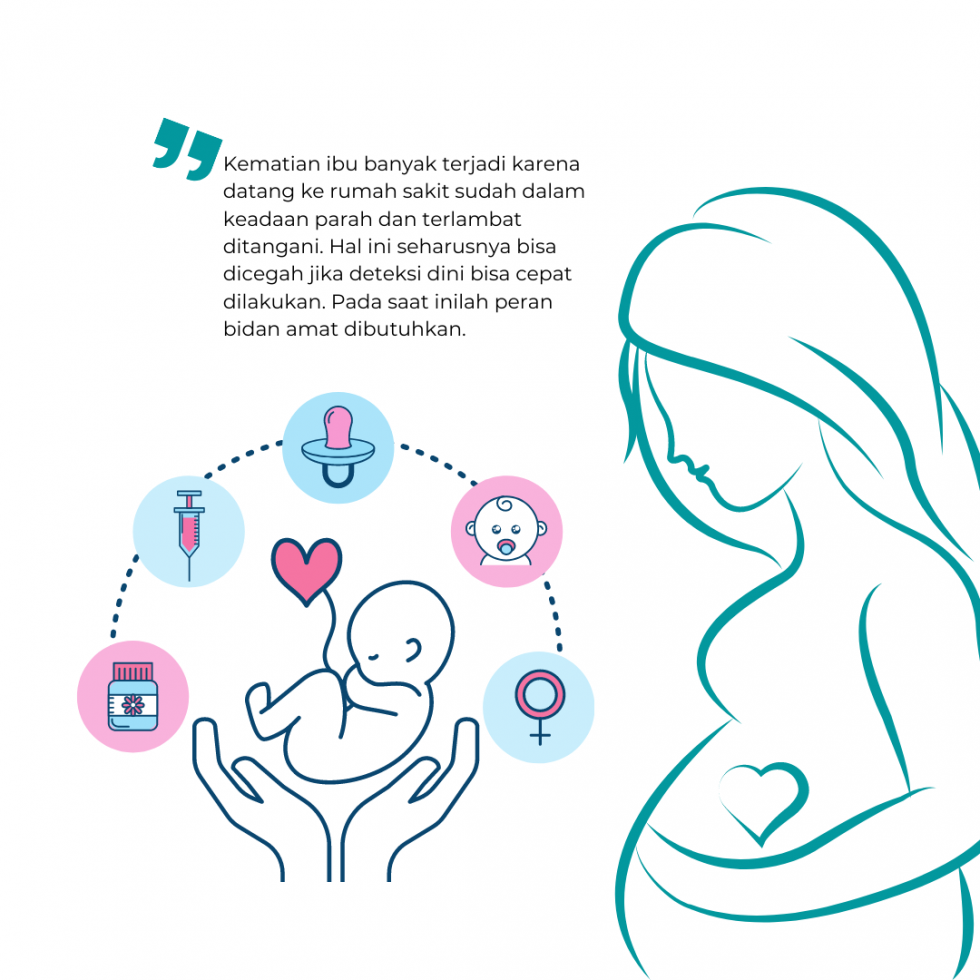 Kematian ibu banyak terjadi karena datang ke rumah sakit sudah dalam keadaan parah dan terlambat ditangani. Hal ini seharusnya bisa dicegah jika deteksi dini bisa cepat dilakukan. Pada saat inilah peran bidan amat dibutuhkan.